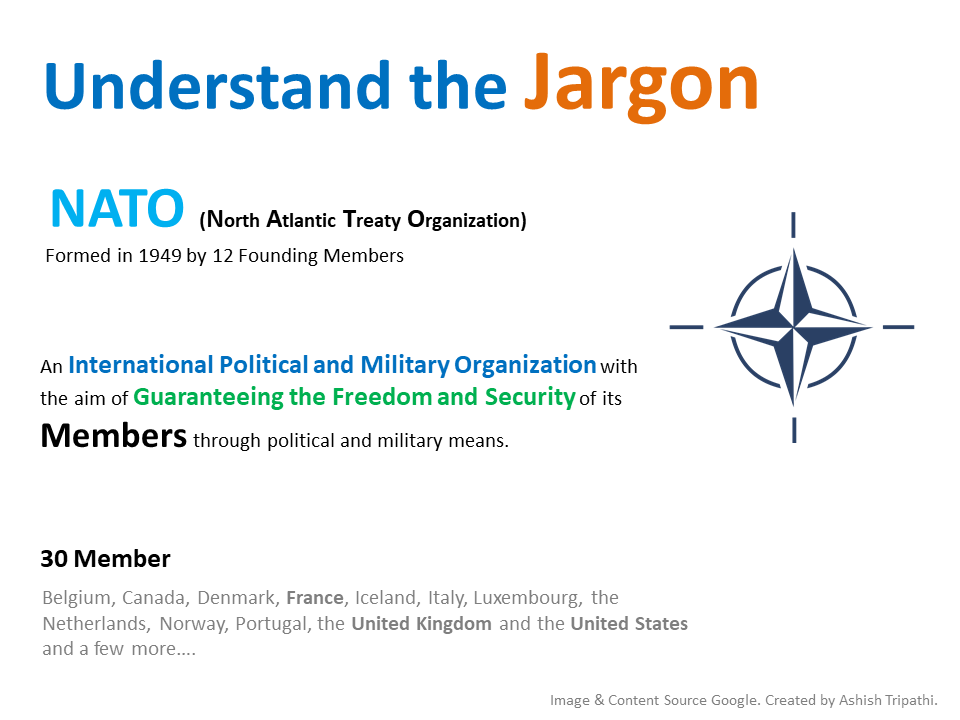 Understand the Jargon

NATO (North Atlantic Treaty Organization)
Formed in 1949 by 12 Founding Members

An International Political and Military Organization with the aim of Guaranteeing the Freedom and Security of its Members through political and military means.

30 Member

Belgium, Canada, Denmark, France, Iceland, Italy, Luxembourg, the Netherlands, Norway, Portugal, the United Kingdom and the United States and a few more….

Image & Content Source Google. Created by Ashish Tripathi.